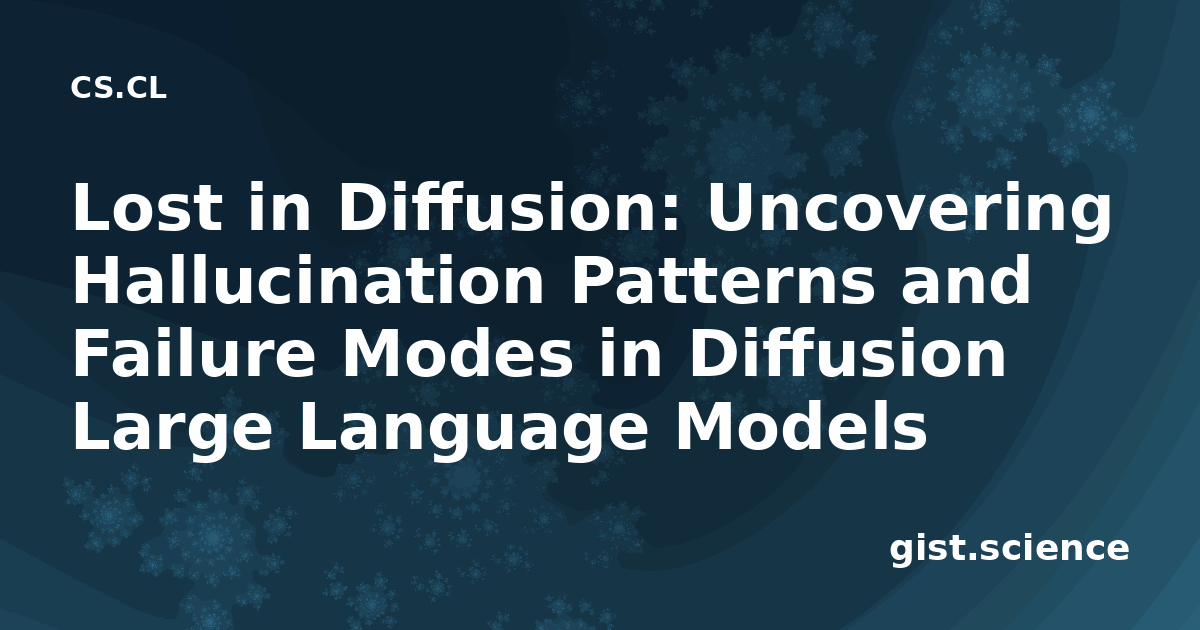 CS.CL

Lost in Diffusion: Uncovering Hallucination Patterns and Failure Modes in Diffusion Large Language Models

gist.science